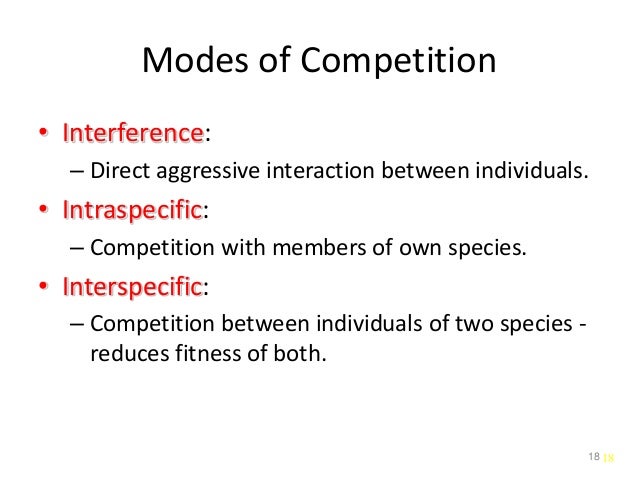 Modes of Competition

• Interference:
– Direct aggressive interaction between individuals.
• Intraspecific:
– Competition with members of own species.
• Interspecific:
– Competition between individuals of two species - reduces fitness of both.

18 18